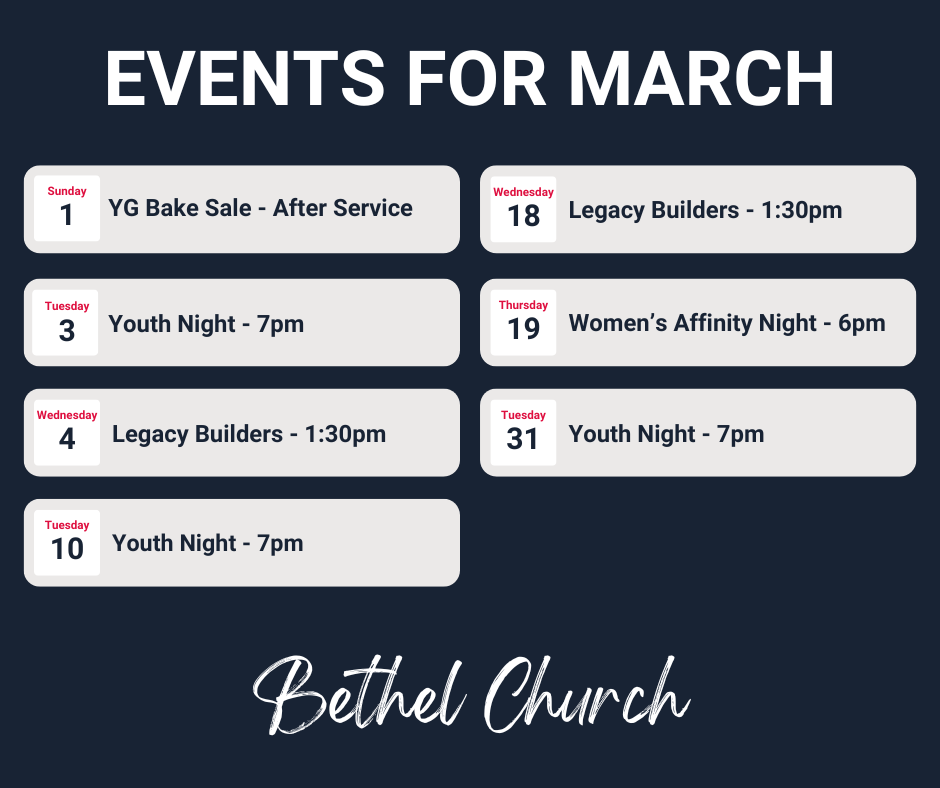 EVENTS FOR MARCH

Sunday
1
YG Bake Sale - After Service

Tuesday
3
Youth Night - 7pm

Wednesday
4
Legacy Builders - 1:30pm

Tuesday
10
Youth Night - 7pm

Wednesday
18
Legacy Builders - 1:30pm

Thursday
19
Women's Affinity Night - 6pm

Tuesday
31
Youth Night - 7pm

Bethel Church